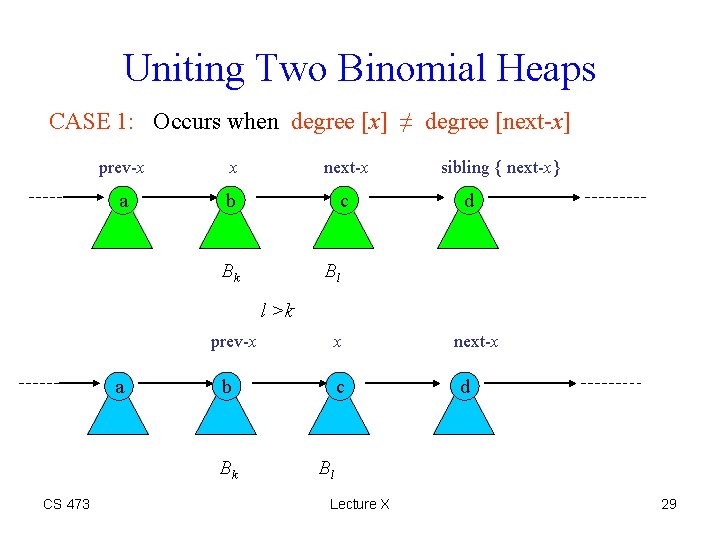 Uniting Two Binomial Heaps

CASE 1: Occurs when degree [$x$] $\neq$ degree [next-$x$]

prev-$x$ $x$ next-$x$ sibling { next-$x$}

a b c d

$B_k$ $B_l$

$l > k$

prev-$x$ $x$ next-$x$

a b c d

$B_k$ $B_l$

CS 473 Lecture X 29